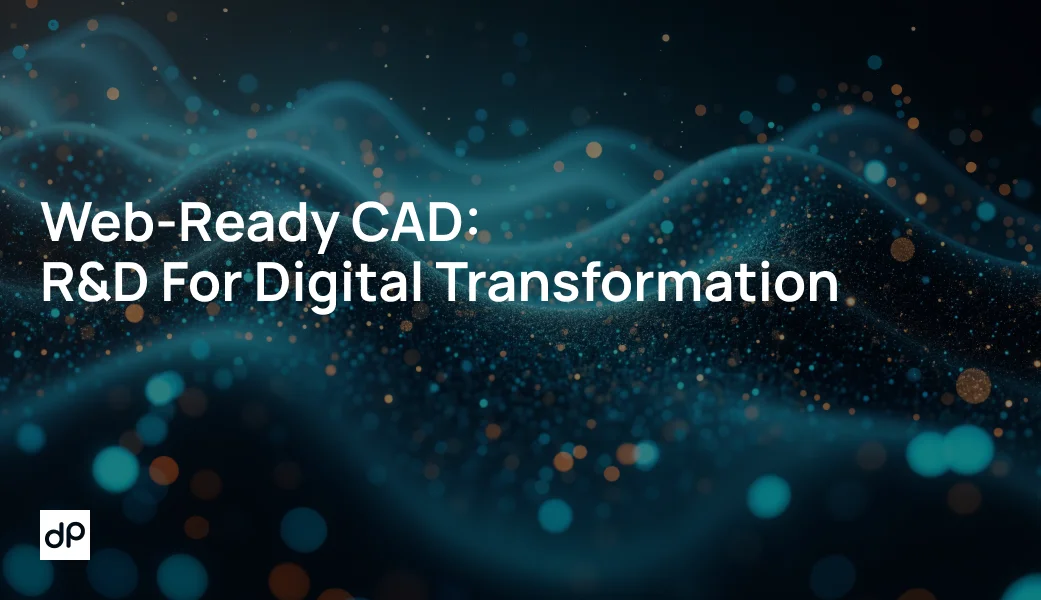 Web-Ready CAD:
R&D For Digital Transformation

dP